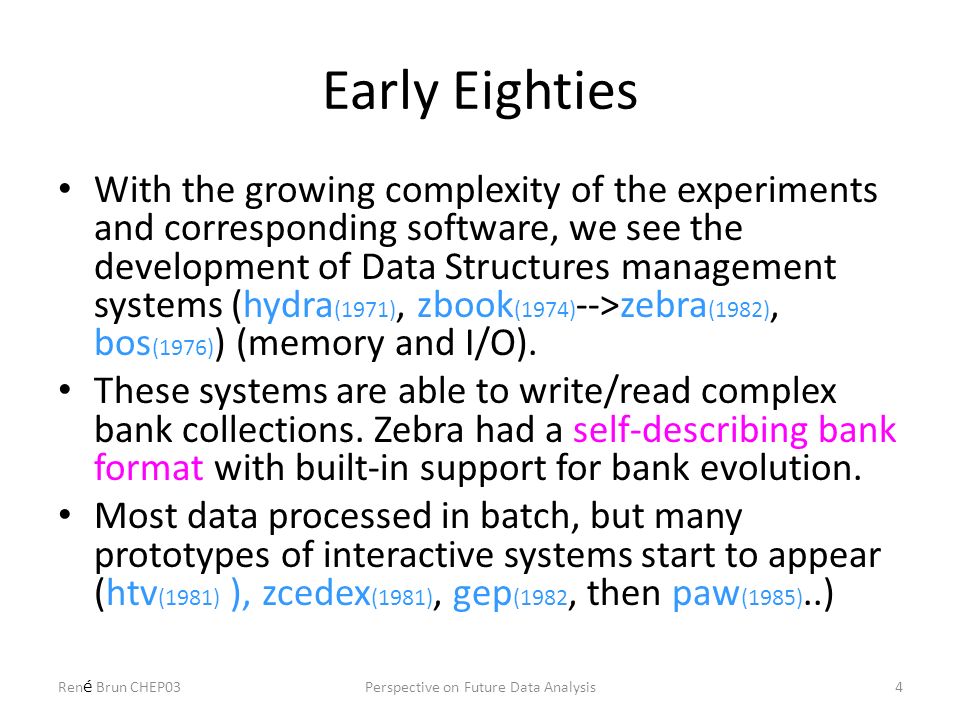 Early Eighties

• With the growing complexity of the experiments and corresponding software, we see the development of Data Structures management systems (hydra(1971), zbook(1974)-->zebra(1982), bos(1976)) (memory and I/O).

• These systems are able to write/read complex bank collections. Zebra had a self-describing bank format with built-in support for bank evolution.

• Most data processed in batch, but many prototypes of interactive systems start to appear (htv(1981) ), zcedex(1981), gep(1982, then paw(1985)..)

René Brun CHEP03

Perspective on Future Data Analysis

4